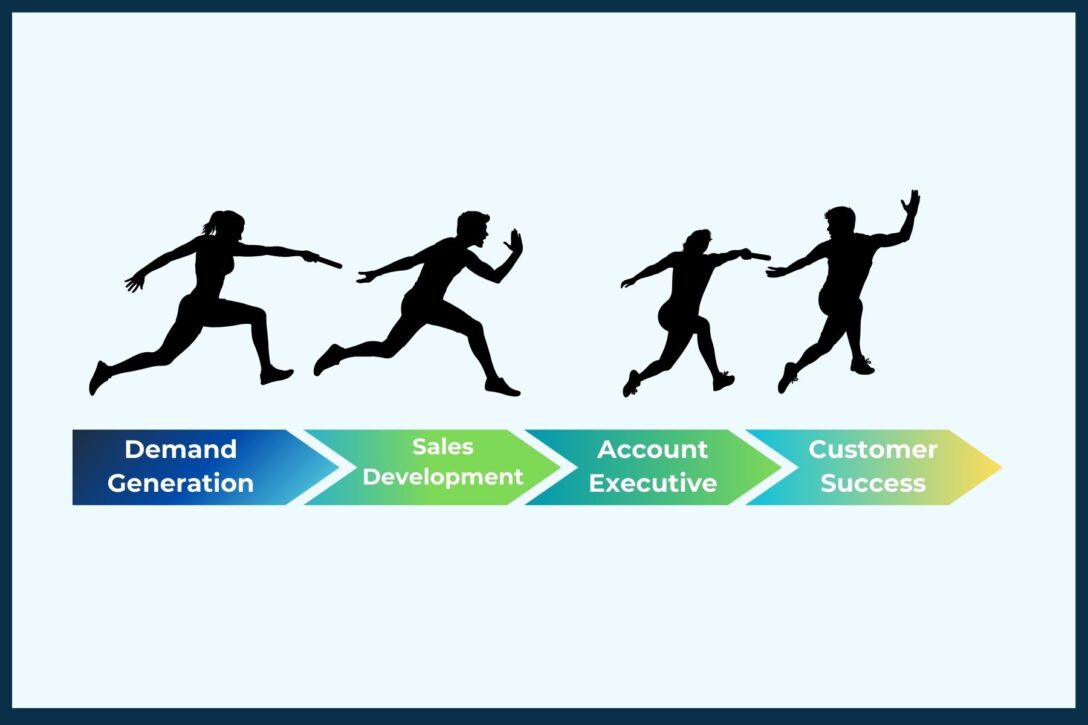 Demand Generation

Sales Development

Account Executive

Customer Success